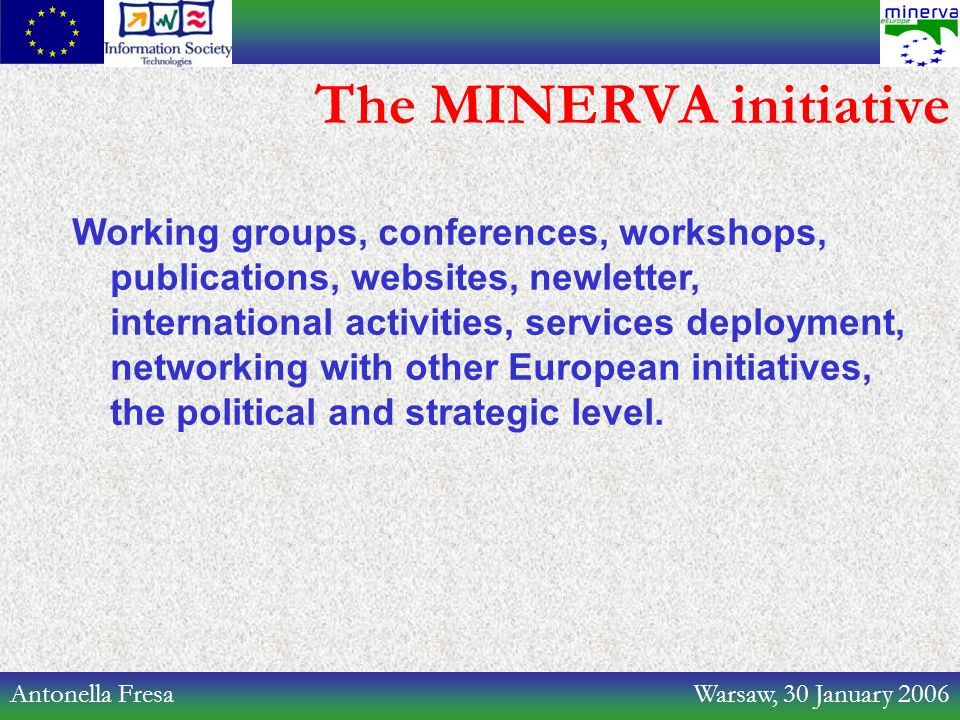 Information Society
Technologies

minerva
europe

The MINERVA initiative

Working groups, conferences, workshops, publications, websites, newletter, international activities, services deployment, networking with other European initiatives, the political and strategic level.

Antonella Fresa

Warsaw, 30 January 2006